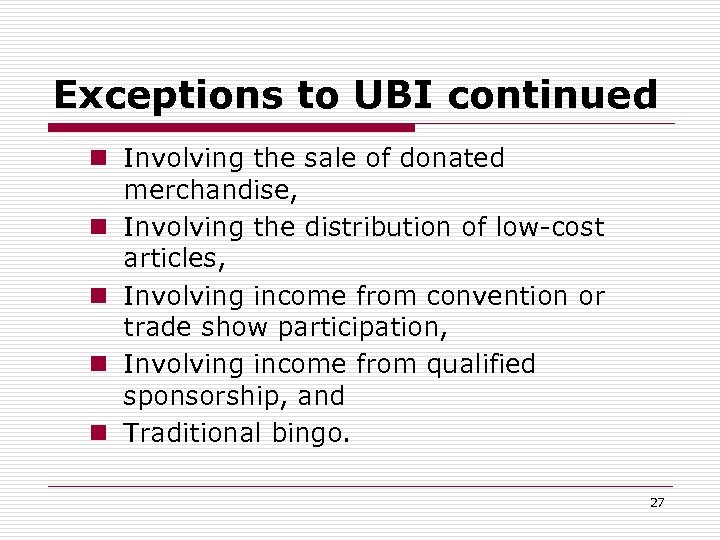 Exceptions to UBI continued

- Involving the sale of donated merchandise,
- Involving the distribution of low-cost articles,
- Involving income from convention or trade show participation,
- Involving income from qualified sponsorship, and
- Traditional bingo.

27